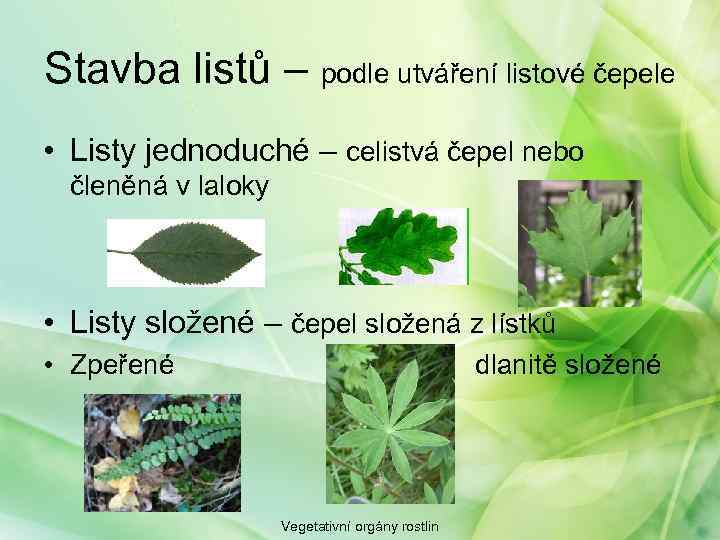 Stavba listů – podle utváření listové čepele

• Listy jednoduché – celistvá čepel nebo členěná v laloky

• Listy složené – čepel složená z lístků

• Zpeřené

dlanitě složené

Vegetativní orgány rostlin